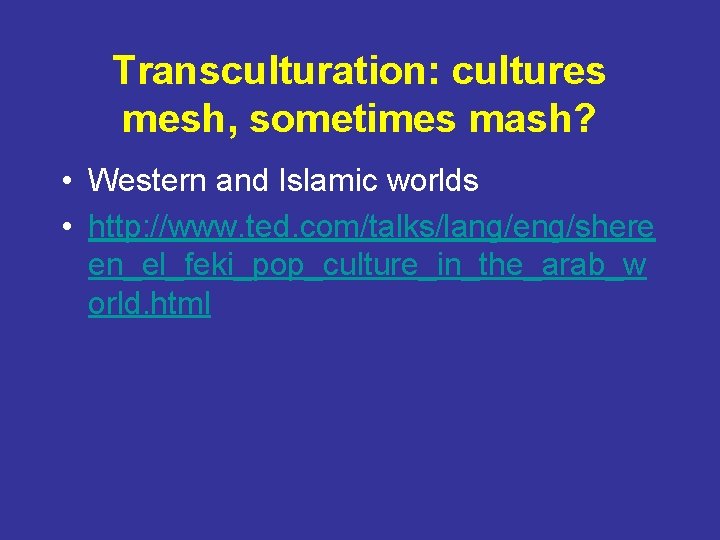 Transculturation: cultures mesh, sometimes mash?

• Western and Islamic worlds
• http://www.ted.com/talks/lang/eng/shereen_el_feki_pop_culture_in_the_arab_world.html